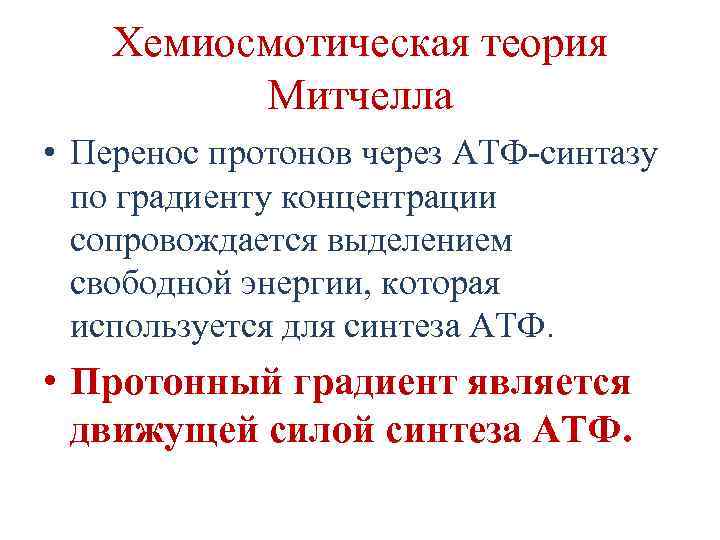 Хемиосмотическая теория Митчелла

• Перенос протонов через АТФ-синтазу по градиенту концентрации сопровождается выделением свободной энергии, которая используется для синтеза АТФ.

• Протонный градиент является движущей силой синтеза АТФ.